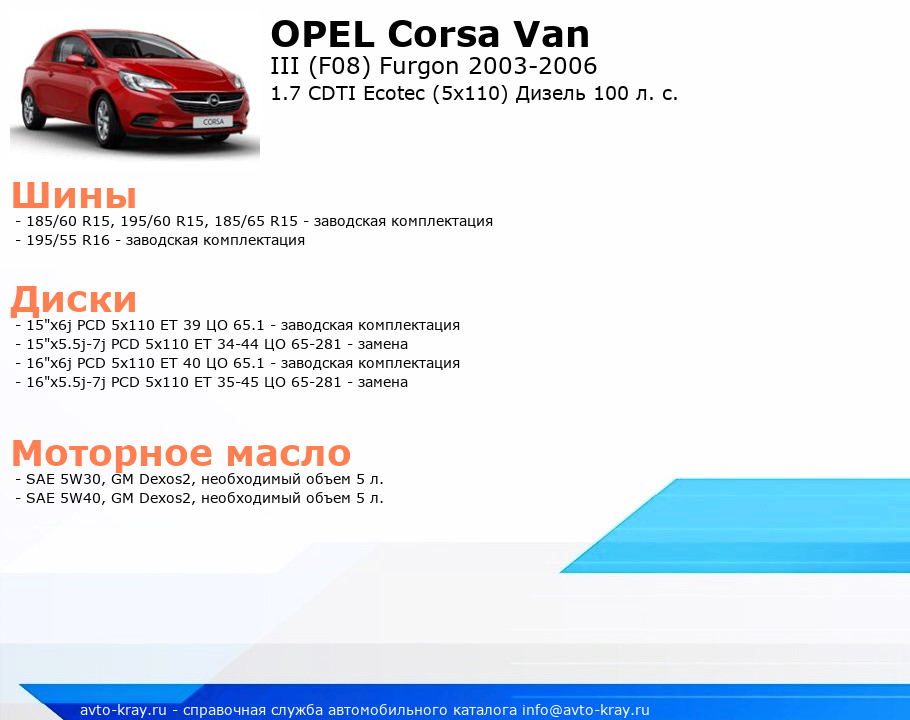 CORSA

OPEL Corsa Van
III (F08) Furgon 2003-2006
1.7 CDTI Ecotec (5x110) Дизель 100 л. с.

Шины
- 185/60 R15, 195/60 R15, 185/65 R15 - заводская комплектация
- 195/55 R16 - заводская комплектация

Диски
- 15"x6j PCD 5x110 ET 39 ЦО 65.1 - заводская комплектация
- 15"x5.5j-7j PCD 5x110 ET 34-44 ЦО 65-281 - замена
- 16"x6j PCD 5x110 ET 40 ЦО 65.1 - заводская комплектация
- 16"x5.5j-7j PCD 5x110 ET 35-45 ЦО 65-281 - замена

Моторное масло
- SAE 5W30, GM Dexos2, необходимый объем 5 л.
- SAE 5W40, GM Dexos2, необходимый объем 5 л.

avto-kray.ru - справочная служба автомобильного каталога info@avto-kray.ru